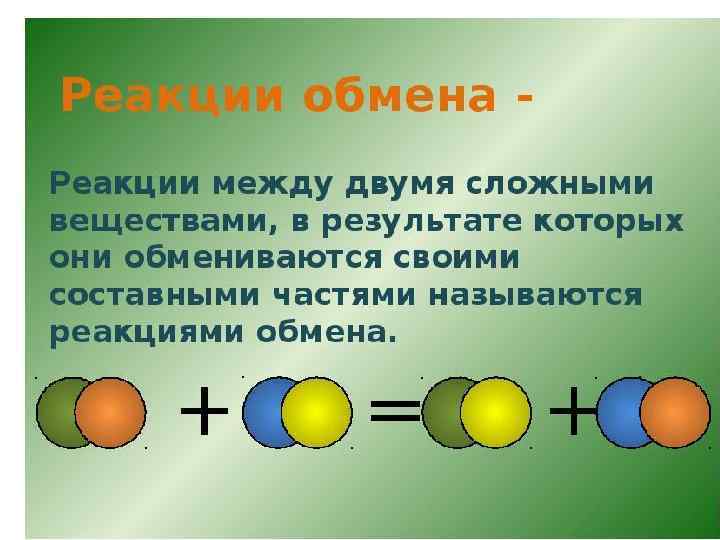 Реакции обмена -

Реакции между двумя сложными веществами, в результате которых они обмениваются своими составными частями называются реакциями обмена.

+ = +